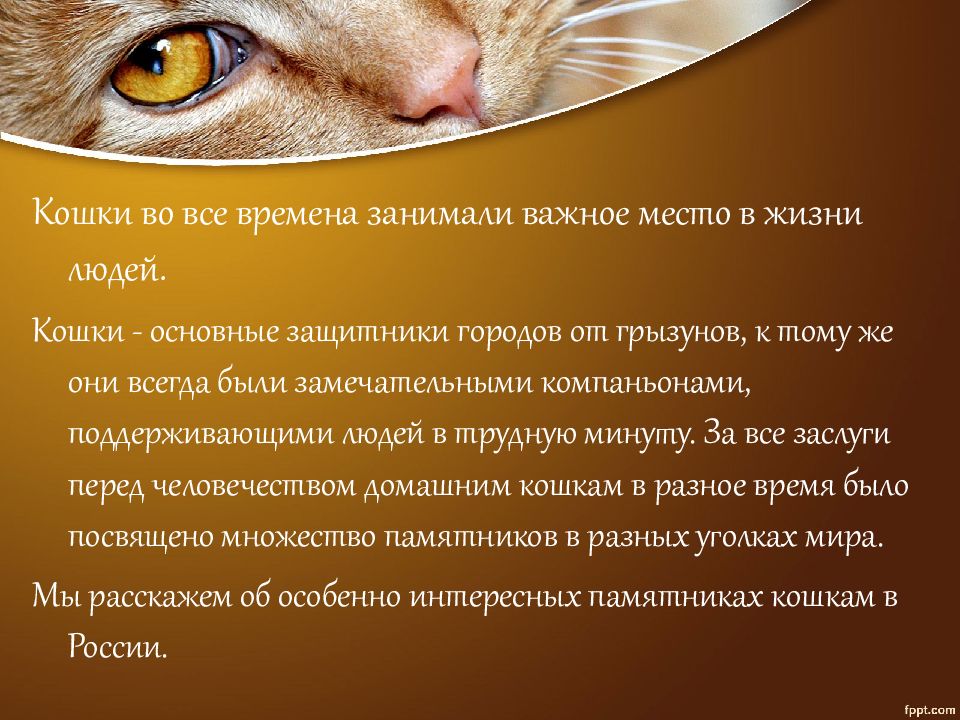 Кошки во все времена занимали важное место в жизни людей.

Кошки - основные защитники городов от грызунов, к тому же они всегда были замечательными компаньонами, поддерживающими людей в трудную минуту. За все заслуги перед человечеством домашним кошкам в разное время было посвящено множество памятников в разных уголках мира.

Мы расскажем об особенно интересных памятниках кошкам в России.

fppt.com